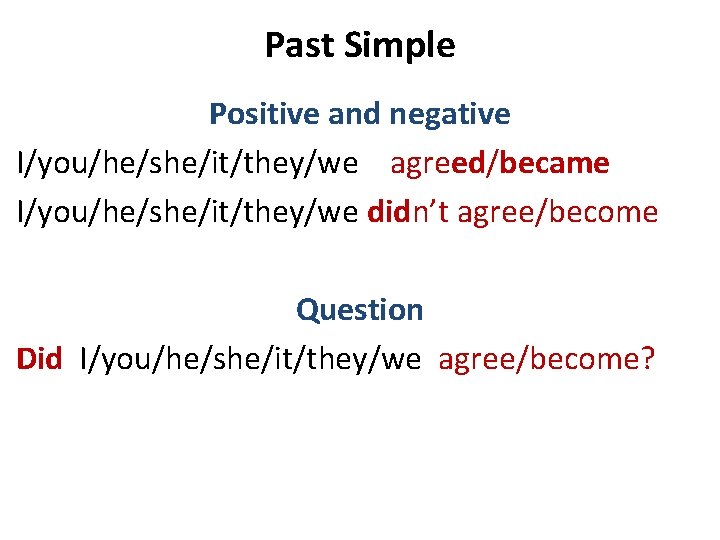 Past Simple

Positive and negative

I/you/he/she/it/they/we agreed/became

I/you/he/she/it/they/we didn't agree/become

Question

Did I/you/he/she/it/they/we agree/become?